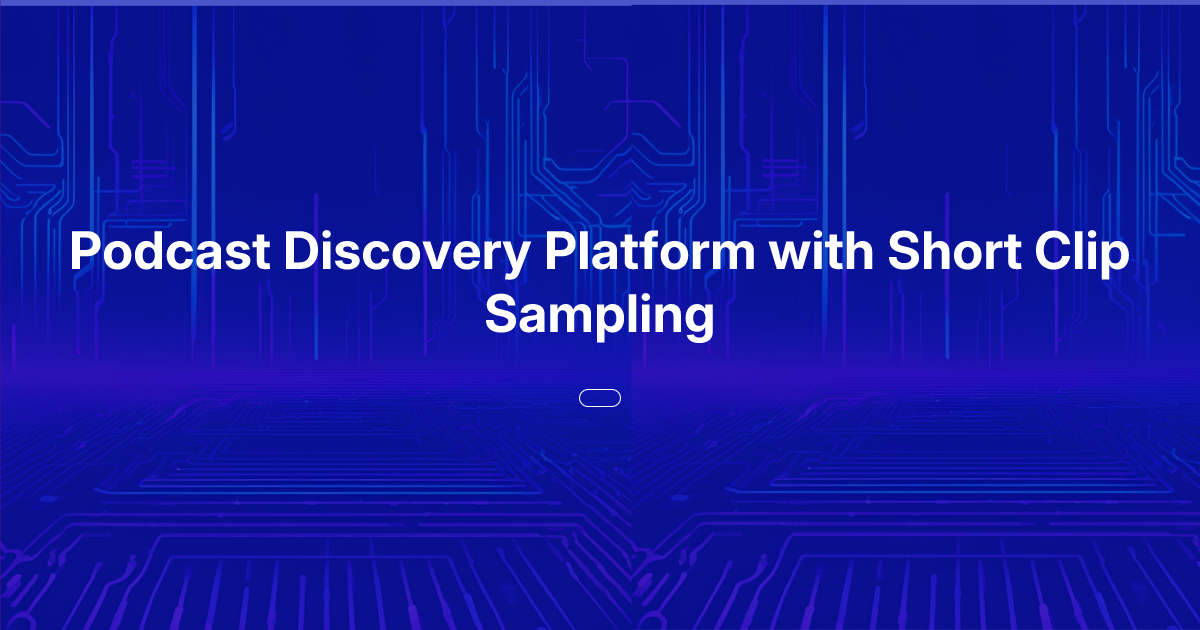 Podcast Discovery Platform with Short Clip Sampling